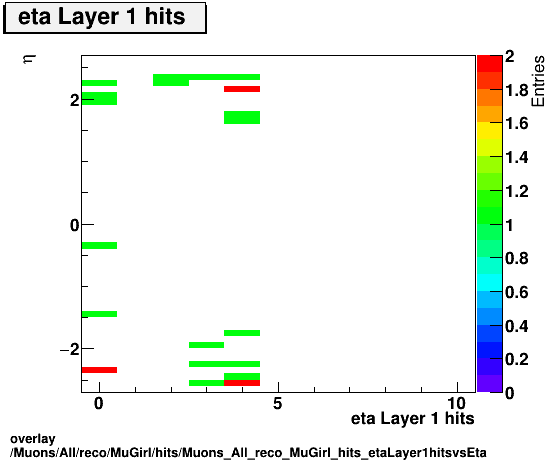 eta Layer 1 hits

η

2

0

−2

0

5

10

eta Layer 1 hits

2
1.8
1.6
1.4
1.2
1
0.8
0.6
0.4
0.2
0

Entries

overlay
/Muons/All/reco/MuGirl/hits/Muons_All_reco_MuGirl_hits_etaLayer1hitsvsEta